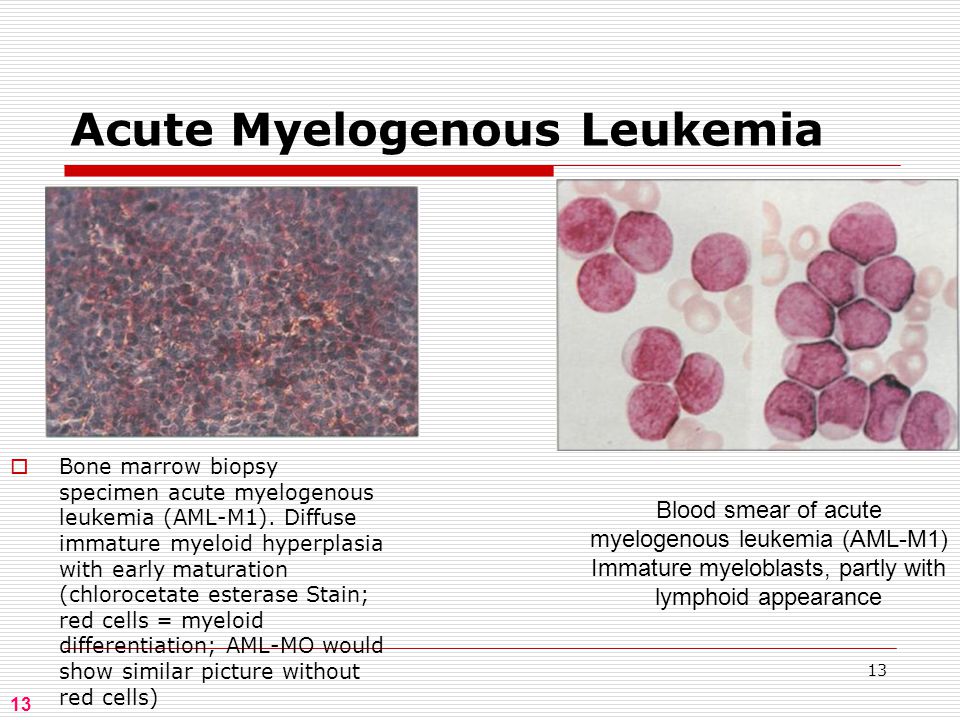 Acute Myelogenous Leukemia

Bone marrow biopsy specimen acute myelogenous leukemia (AML-M1). Diffuse immature myeloid hyperplasia with early maturation (chlorocetate esterase Stain; red cells = myeloid differentiation; AML-MO would show similar picture without red cells)

Blood smear of acute myelogenous leukemia (AML-M1) Immature myeloblasts, partly with lymphoid appearance

13

13